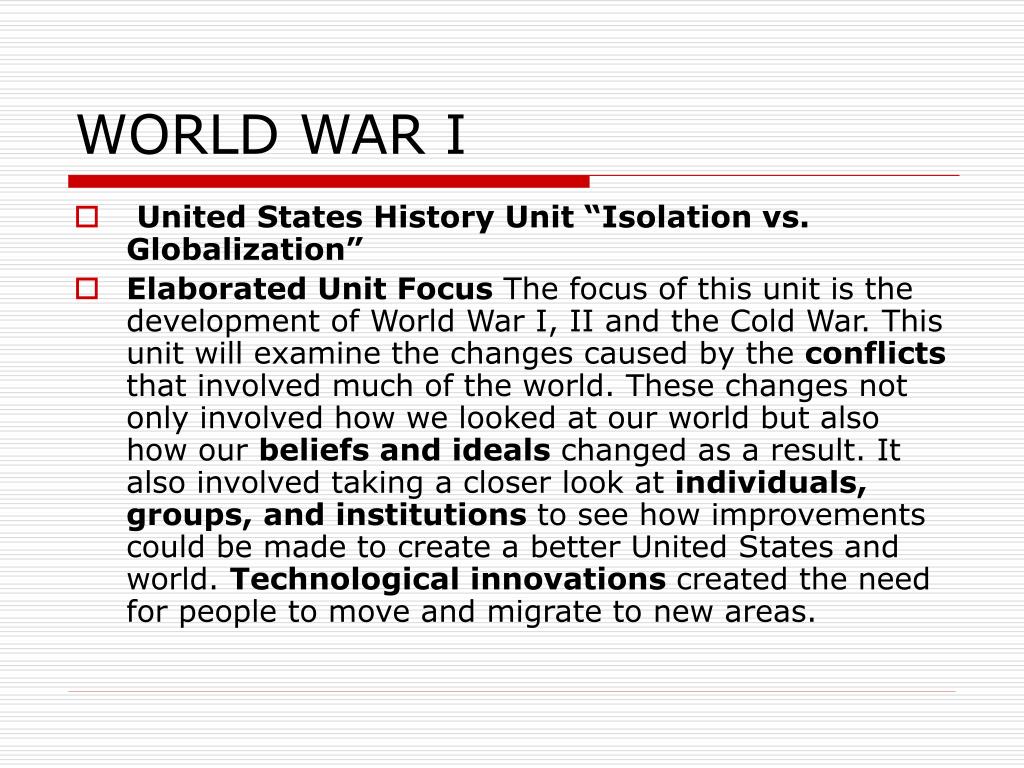 WORLD WAR I

United States History Unit “Isolation vs. Globalization”

Elaborated Unit Focus The focus of this unit is the development of World War I, II and the Cold War. This unit will examine the changes caused by the conflicts that involved much of the world. These changes not only involved how we looked at our world but also how our beliefs and ideals changed as a result. It also involved taking a closer look at individuals, groups, and institutions to see how improvements could be made to create a better United States and world. Technological innovations created the need for people to move and migrate to new areas.